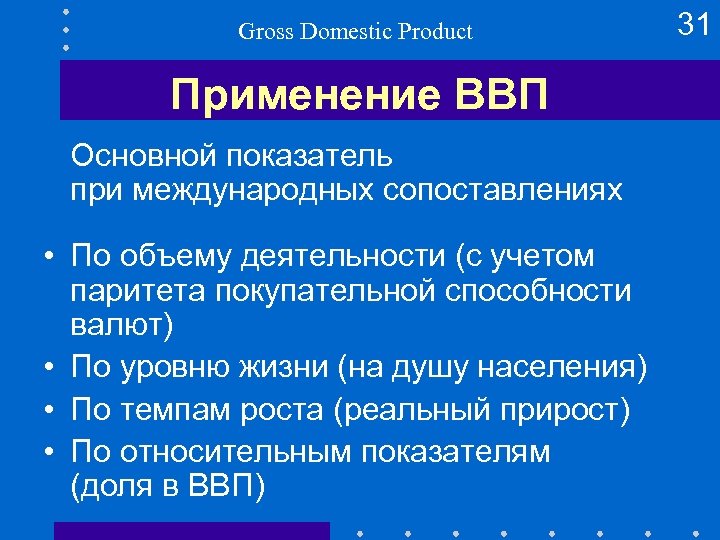 Gross Domestic Product

31

Применение ВВП

Основной показатель при международных сопоставлениях

• По объему деятельности (с учетом паритета покупательной способности валют)
• По уровню жизни (на душу населения)
• По темпам роста (реальный прирост)
• По относительным показателям (доля в ВВП)